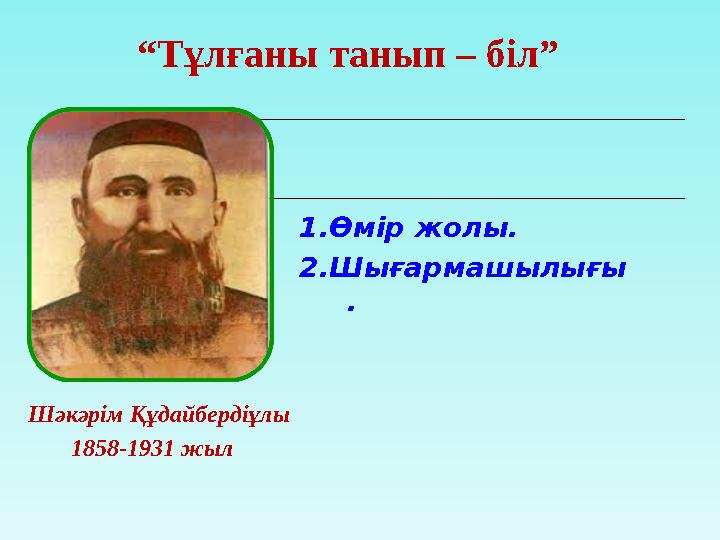 “Тұлғаны танып – біл”

1.Өмір жолы.
2.Шығармашылығы.

Шәкәрім Құдайбердіұлы
1858-1931 жыл